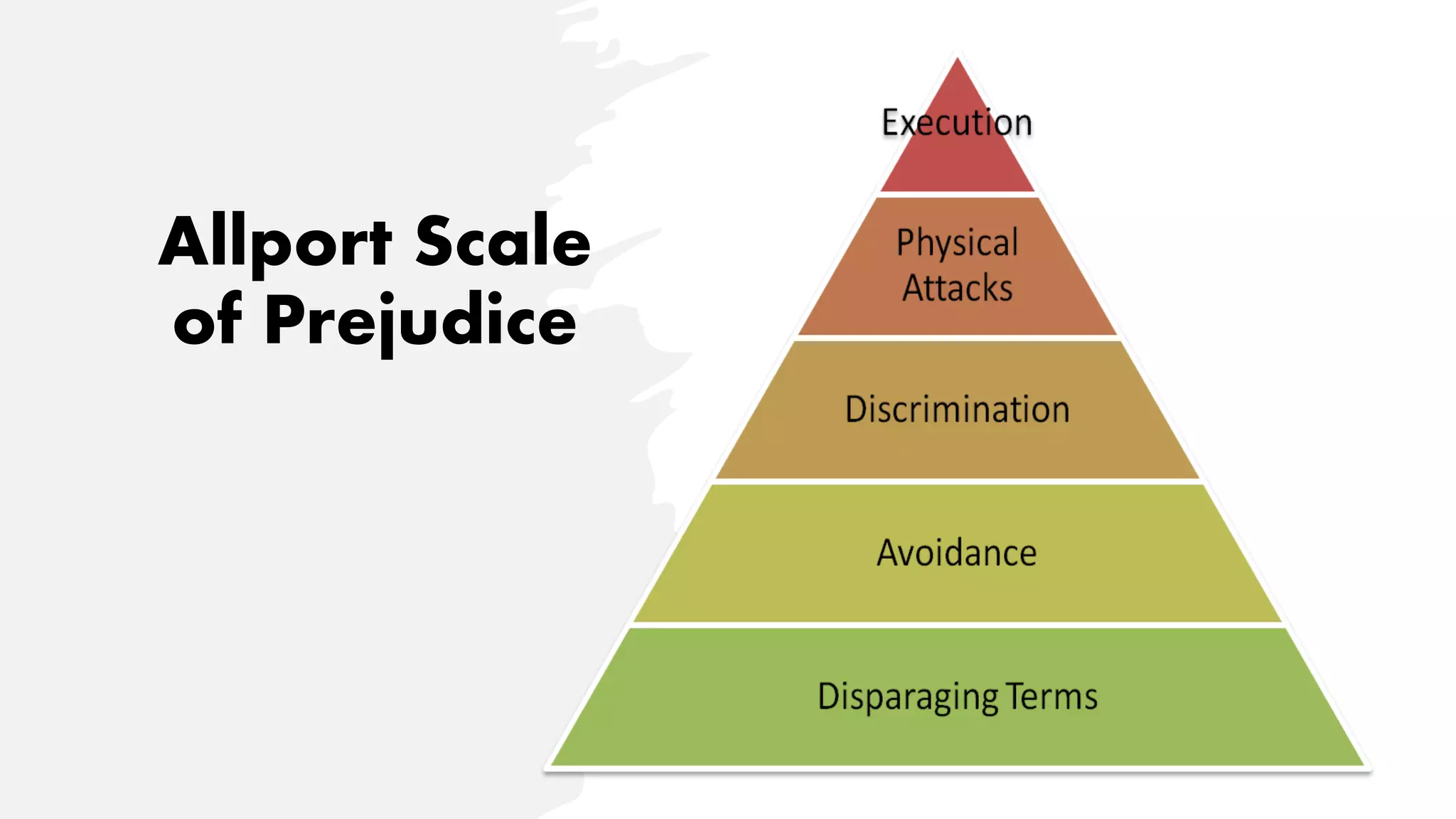 Allport Scale of Prejudice

Execution

Physical Attacks

Discrimination

Avoidance

Disparaging Terms